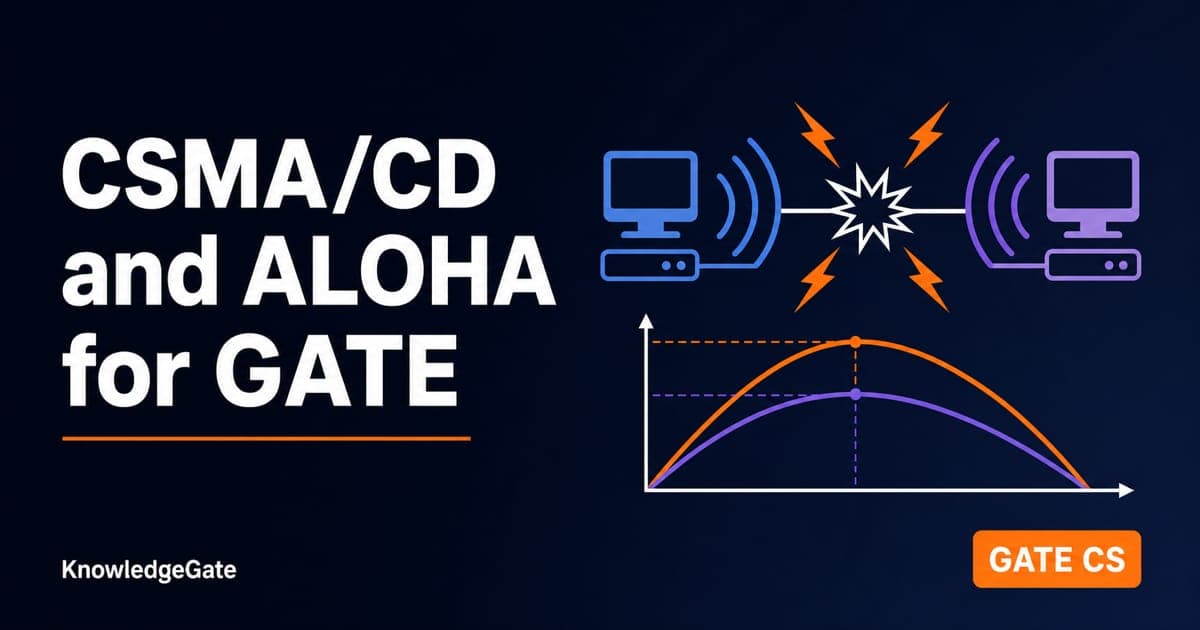 CSMA/CD and ALOHA for GATE

KnowledgeGate

GATE CS